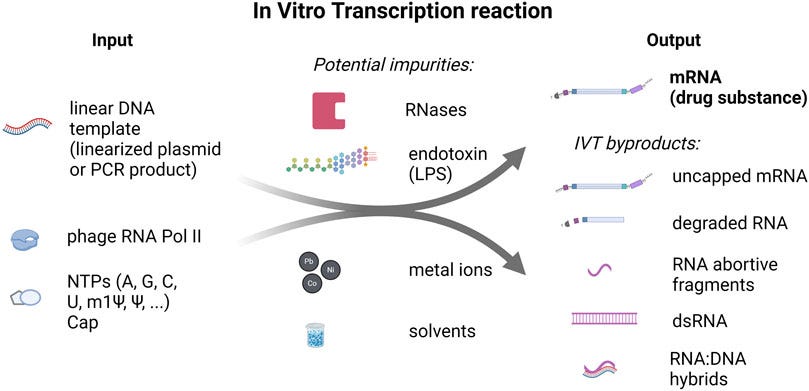 In Vitro Transcription reaction

Input

linear DNA template (linearized plasmid or PCR product)

phage RNA Pol II

NTPs (A, G, C, U, m1Ψ, Ψ, ...) Cap

Potential impurities:

RNases

endotoxin (LPS)

Pb
Ni
Co

metal ions

solvents

Output

mRNA (drug substance)

IVT byproducts:

uncapped mRNA

degraded RNA

RNA abortive fragments

dsRNA

RNA:DNA hybrids